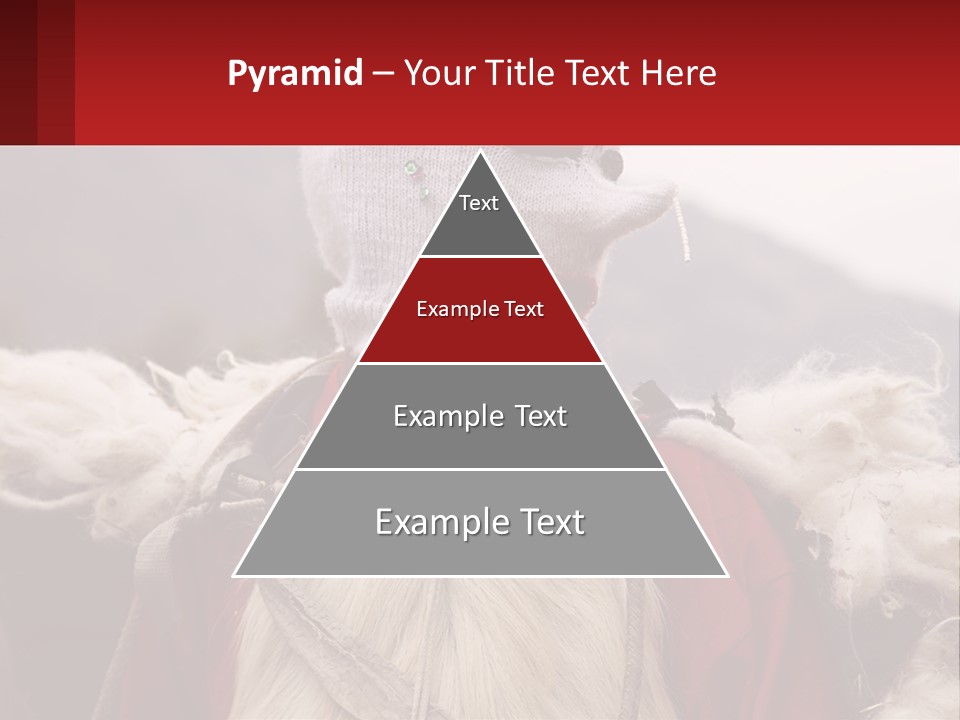 Pyramid – Your Title Text Here

Text

Example Text

Example Text

Example Text